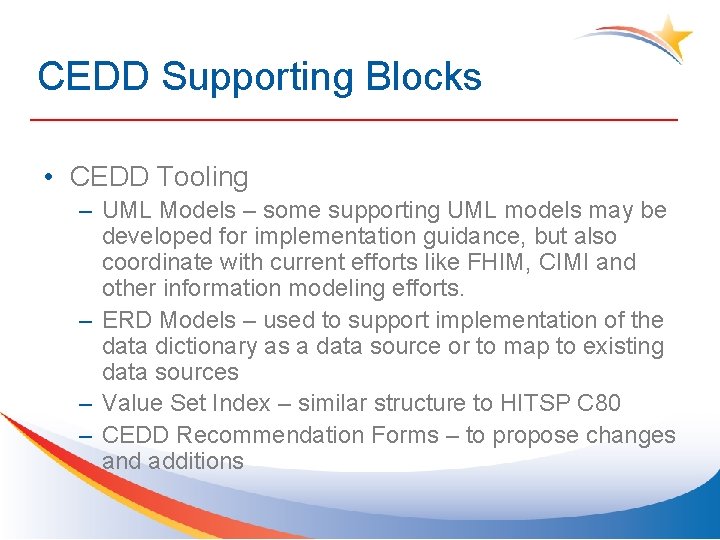 CEDD Supporting Blocks

• CEDD Tooling
– UML Models – some supporting UML models may be developed for implementation guidance, but also coordinate with current efforts like FHIM, CIMI and other information modeling efforts.
– ERD Models – used to support implementation of the data dictionary as a data source or to map to existing data sources
– Value Set Index – similar structure to HITSP C80
– CEDD Recommendation Forms – to propose changes and additions